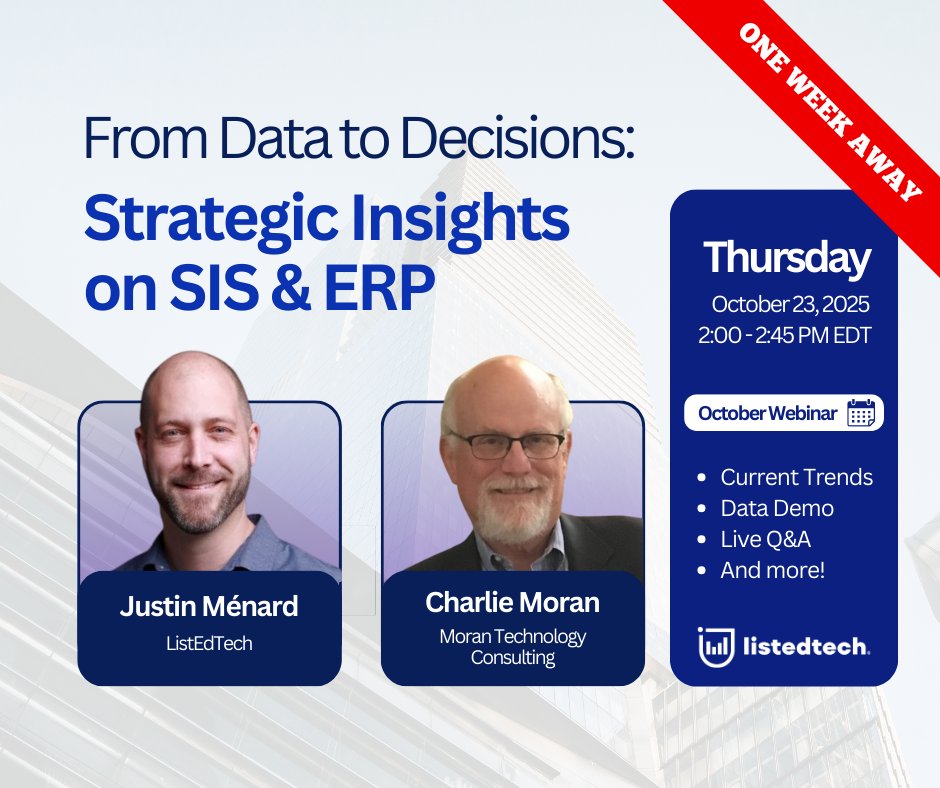 ONE WEEK AWAY

From Data to Decisions:
Strategic Insights on SIS & ERP

Justin Ménard
ListEdTech

Charlie Moran
Moran Technology Consulting

Thursday
October 23, 2025
2:00 - 2:45 PM EDT

October Webinar

- Current Trends
- Data Demo
- Live Q&A
- And more!

listedtech.